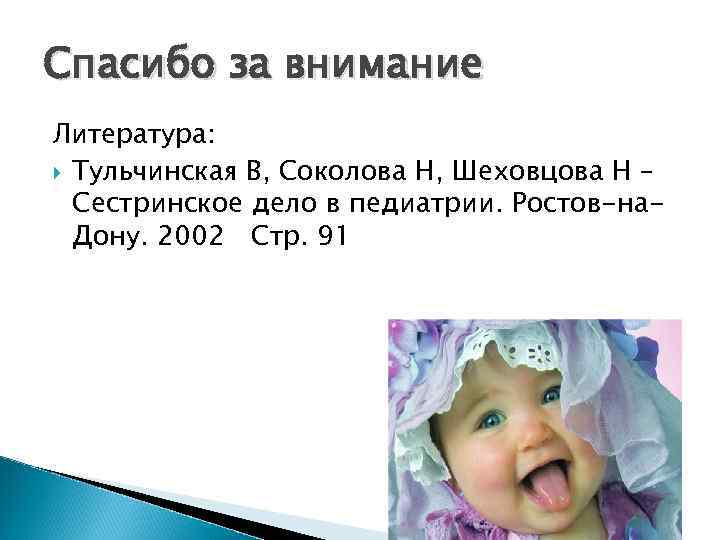 Спасибо за внимание

Литература:

Тульчинская В, Соколова Н, Шеховцова Н – Сестринское дело в педиатрии. Ростов-на-Дону. 2002 Стр. 91